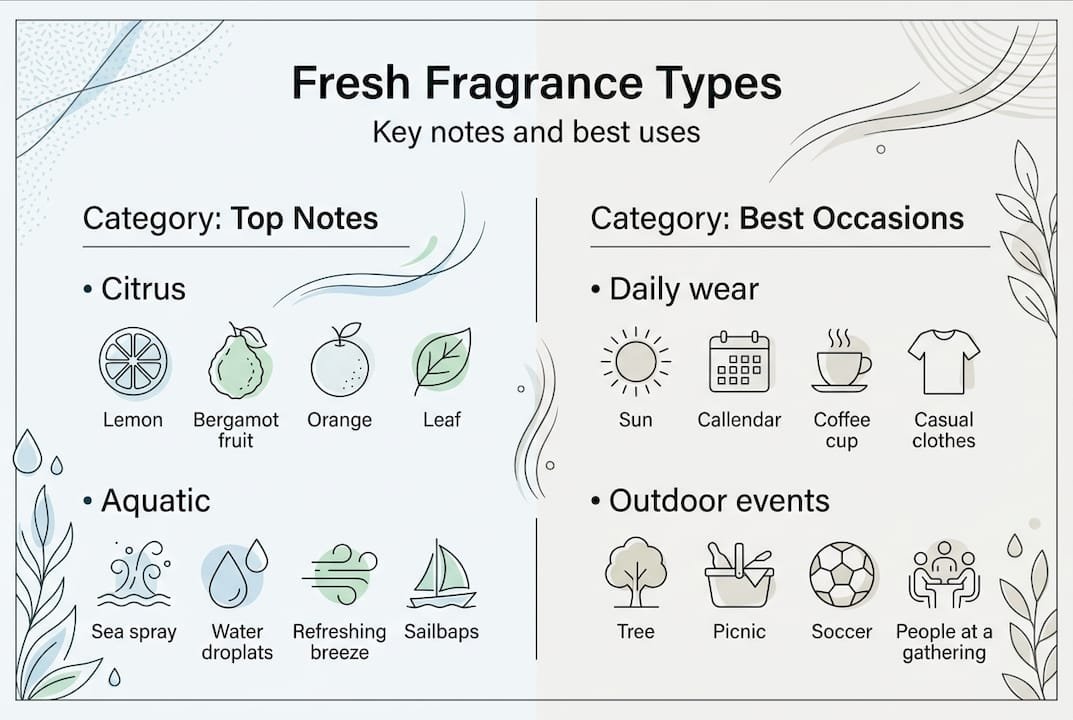 Fresh Fragrance Types
Key notes and best uses

Category: Top Notes

• Citrus

Lemon
Bergamot fruit
Orange
Leaf

• Aquatic

Sea spray
Water droplats
Refreshing breeze
Sailbaps

Category: Best Occasions

• Daily wear

Sun
Callendar
Coffee cup
Casual clothes

• Outdoor events

Tree
Picnic
Soccer
People at a gathering